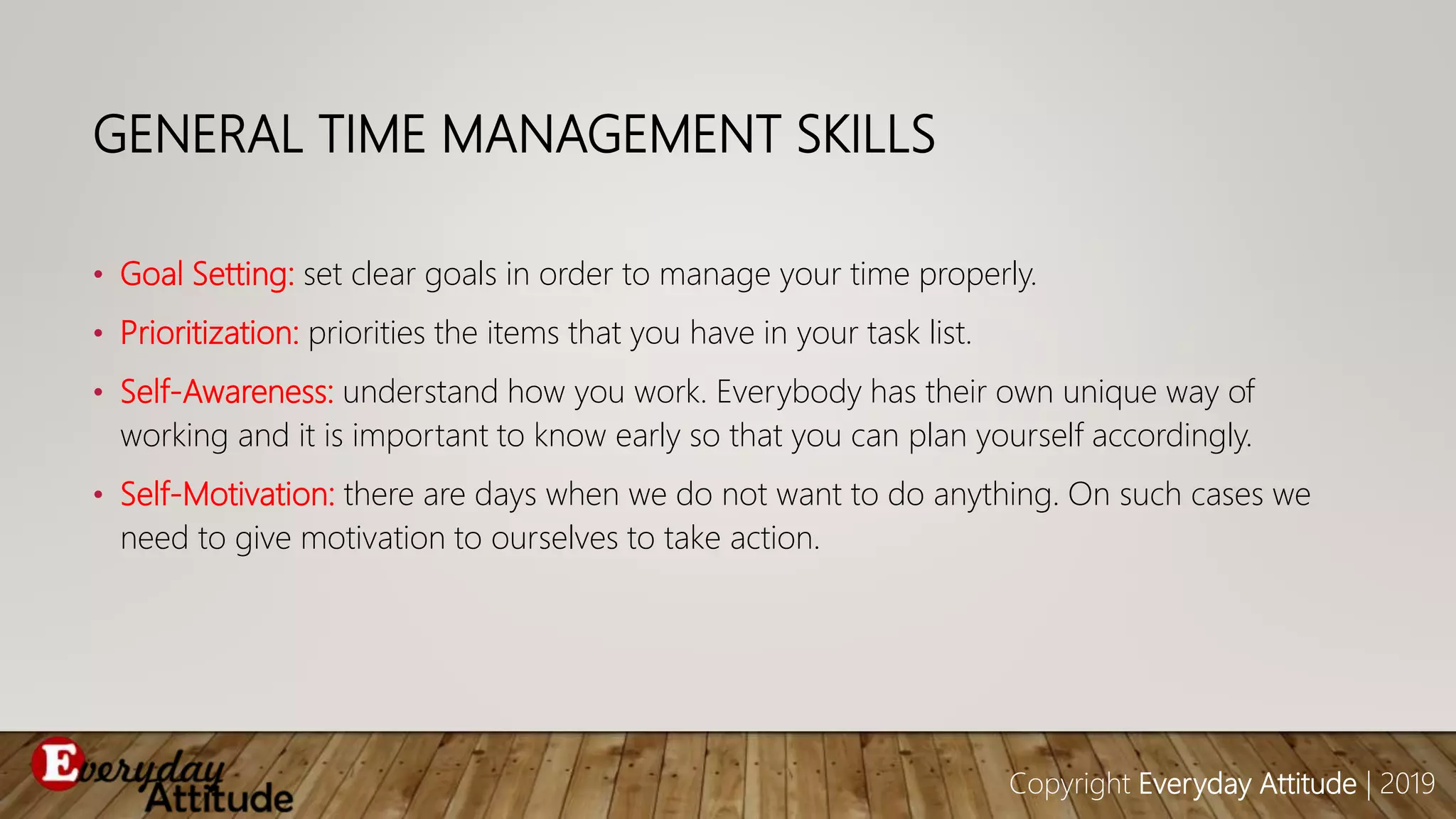 GENERAL TIME MANAGEMENT SKILLS

• Goal Setting: set clear goals in order to manage your time properly.

• Prioritization: priorities the items that you have in your task list.

• Self-Awareness: understand how you work. Everybody has their own unique way of working and it is important to know early so that you can plan yourself accordingly.

• Self-Motivation: there are days when we do not want to do anything. On such cases we need to give motivation to ourselves to take action.

Everyday Attitude

Copyright Everyday Attitude | 2019